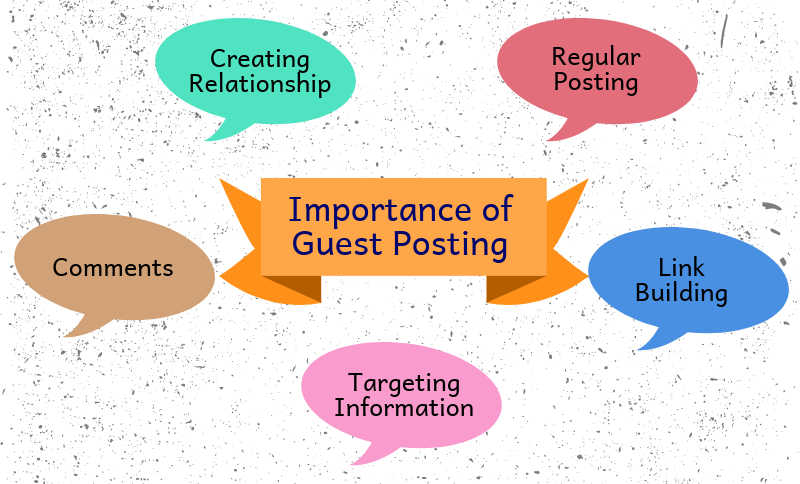 Creating Relationship

Regular Posting

Importance of Guest Posting

Comments

Link Building

Targeting Information